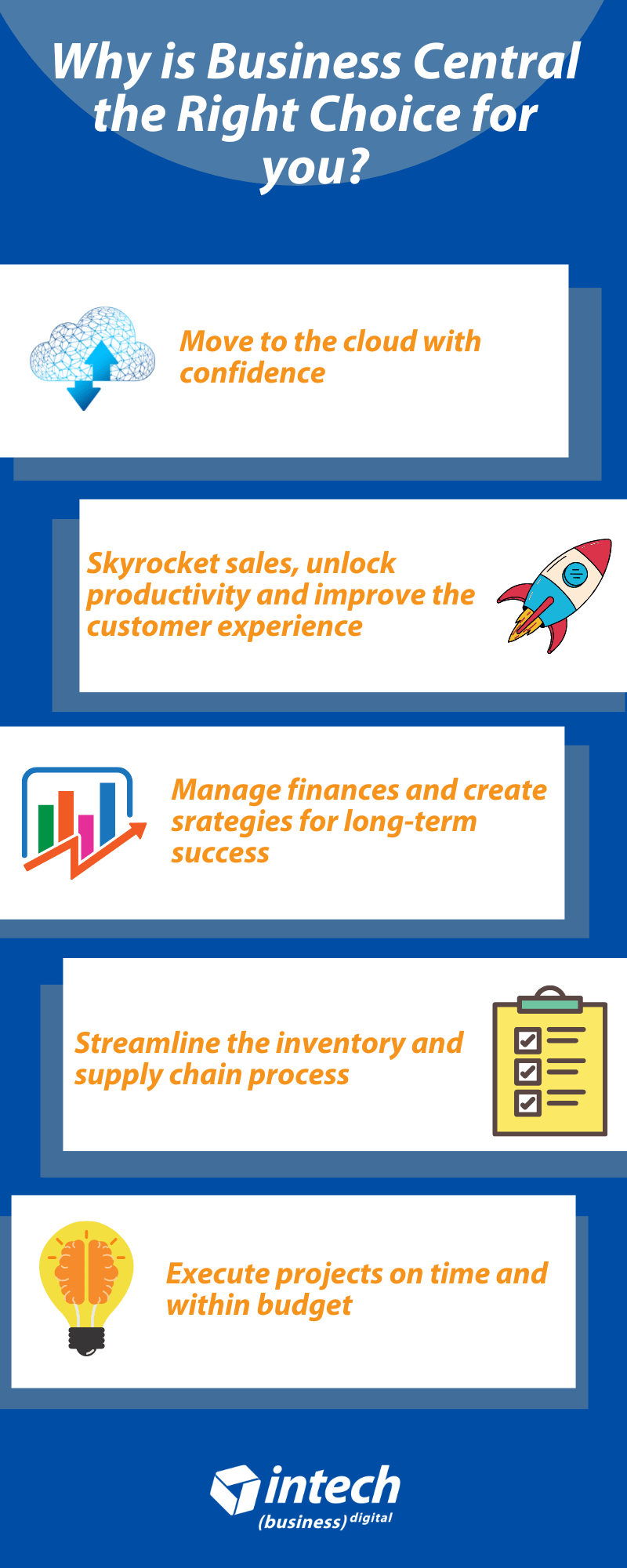 Why is Business Central the Right Choice for you?

Move to the cloud with confidence

Skyrocket sales, unlock productivity and improve the customer experience

Manage finances and create srategies for long-term success

Streamline the inventory and supply chain process

Execute projects on time and within budget

intech
(business) digital